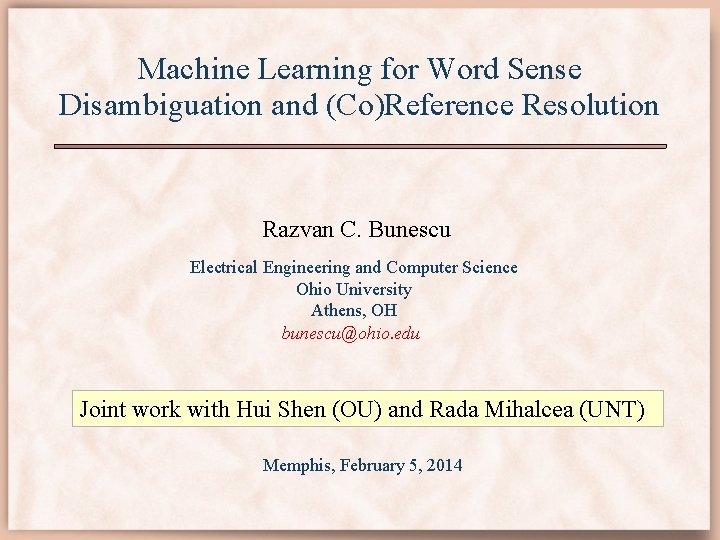 Machine Learning for Word Sense Disambiguation and (Co)Reference Resolution

Razvan C. Bunescu

Electrical Engineering and Computer Science
Ohio University
Athens, OH
bunescu@ohio.edu

Joint work with Hui Shen (OU) and Rada Mihalcea (UNT)

Memphis, February 5, 2014